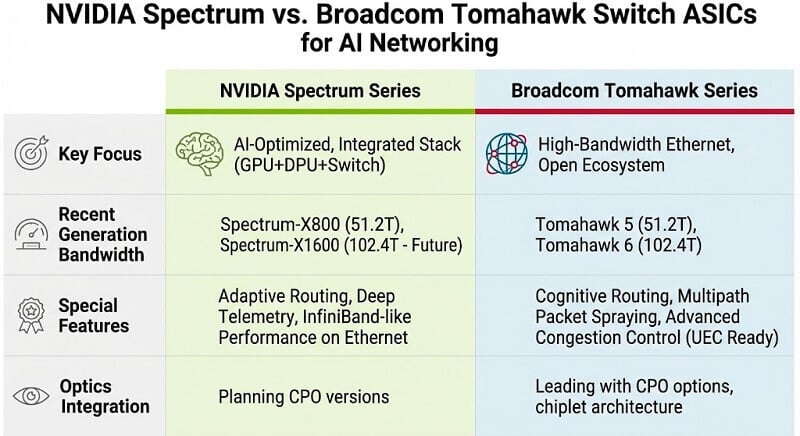 NVIDIA Spectrum vs. Broadcom Tomahawk Switch ASICs for AI Networking

| | NVIDIA Spectrum Series | Broadcom Tomahawk Series |
|---|---|---|
| Key Focus | AI-Optimized, Integrated Stack (GPU+DPU+Switch) | High-Bandwidth Ethernet, Open Ecosystem |
| Recent Generation Bandwidth | Spectrum-X800 (51.2T), Spectrum-X1600 (102.4T - Future) | Tomahawk 5 (51.2T), Tomahawk 6 (102.4T) |
| Special Features | Adaptive Routing, Deep Telemetry, InfiniBand-like Performance on Ethernet | Cognitive Routing, Multipath Packet Spraying, Advanced Congestion Control (UEC Ready) |
| Optics Integration | Planning CPO versions | Leading with CPO options, chiplet architecture |